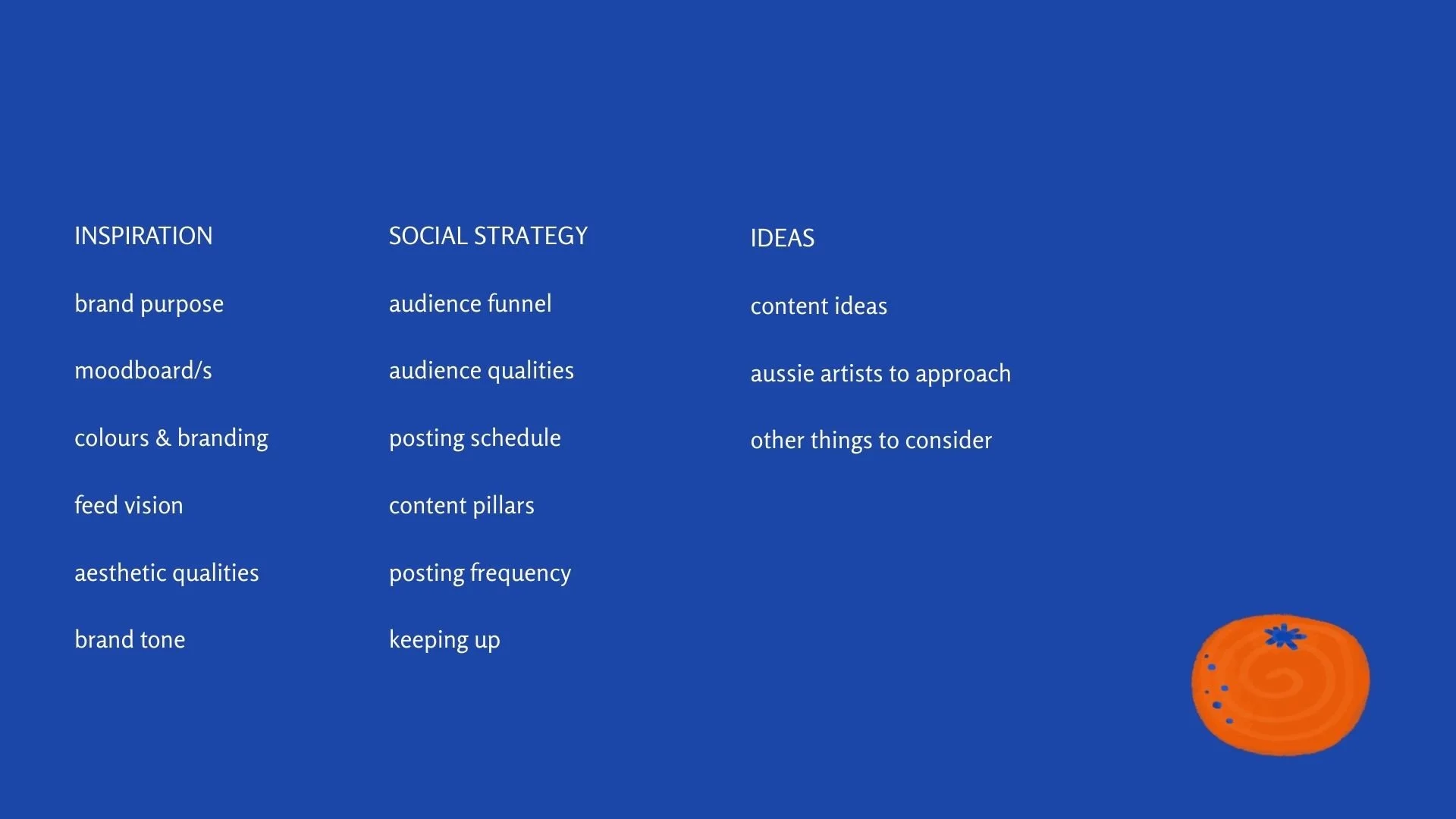 INSPIRATION

brand purpose

moodboard/s

colours & branding

feed vision

aesthetic qualities

brand tone

SOCIAL STRATEGY

audience funnel

audience qualities

posting schedule

content pillars

posting frequency

keeping up

IDEAS

content ideas

aussie artists to approach

other things to consider